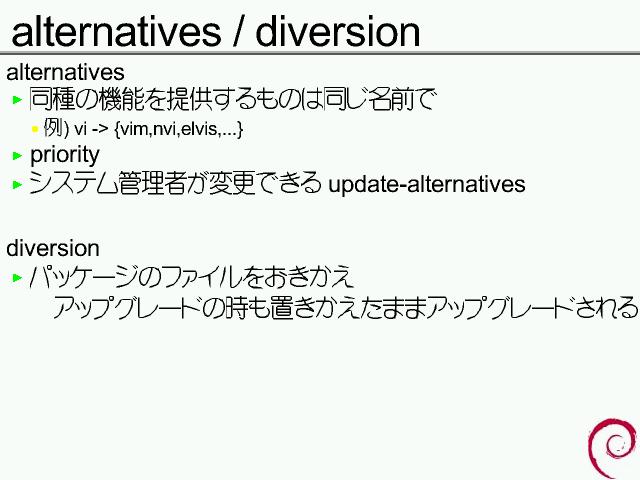 alternatives / diversion

alternatives

同種の機能を提供するものは同じ名前で

例) vi -> {vim,nvi,elvis,...}

priority

システム管理者が変更できる update-alternatives

diversion

パッケージのファイルをおきかえ
アップグレードの時も置きかえたままアップグレードされる